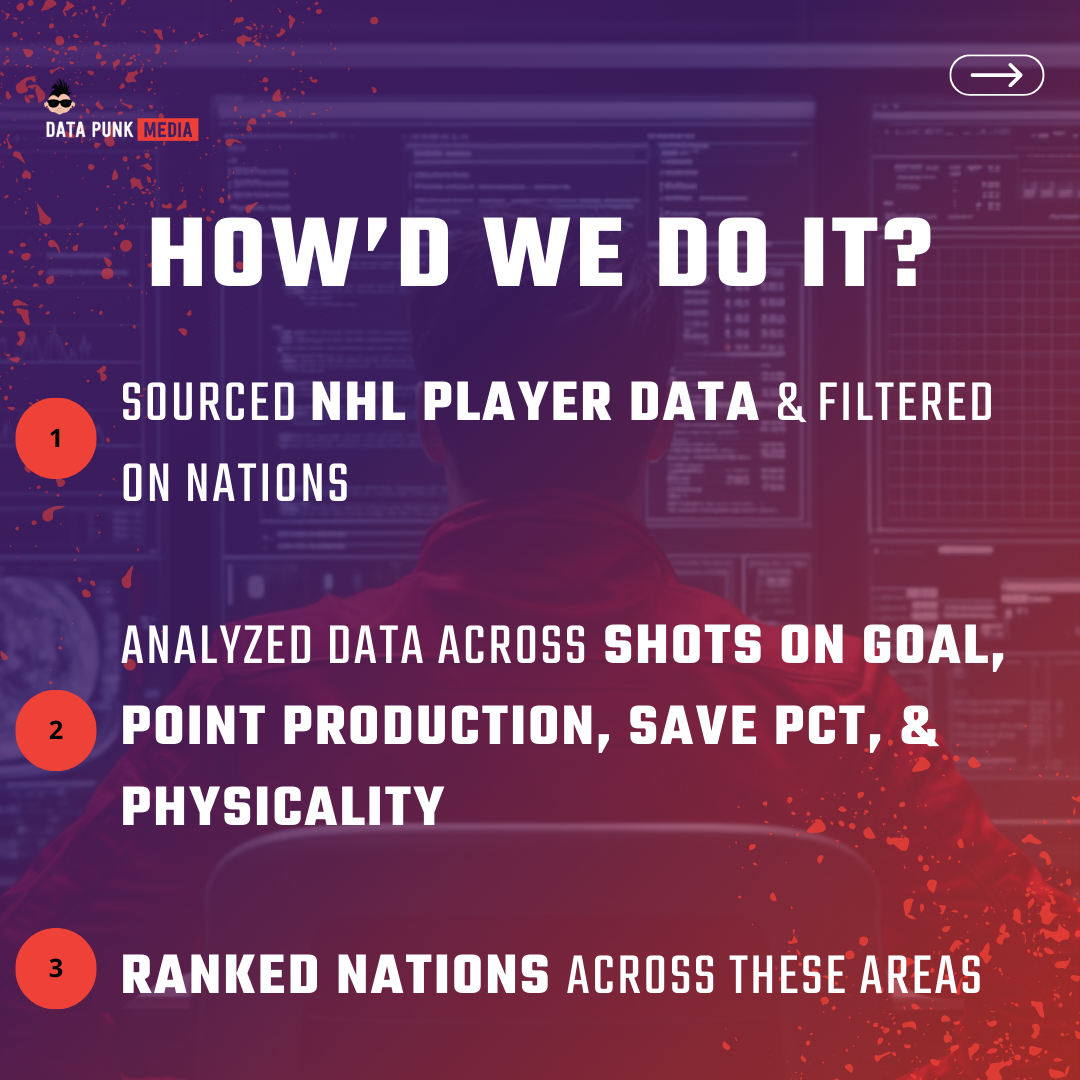 DATA PUNK MEDIA

HOW'D WE DO IT?

1 SOURCED NHL PLAYER DATA & FILTERED ON NATIONS

2 ANALYZED DATA ACROSS SHOTS ON GOAL, POINT PRODUCTION, SAVE PCT, & PHYSICALITY

3 RANKED NATIONS ACROSS THESE AREAS